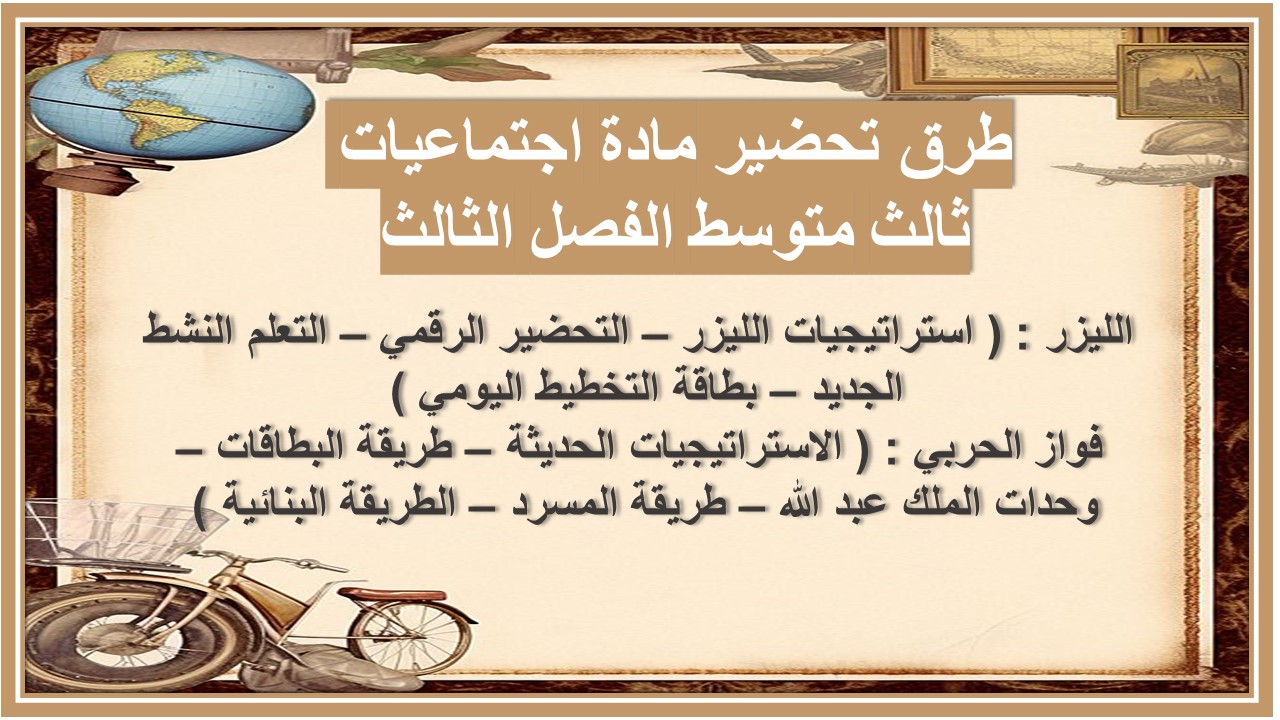 طرق تحضير مادة اجتماعيات
ثالث متوسط الفصل الثالث

الليزر : ( استراتيجيات الليزر – التحضير الرقمي – التعلم النشط الجديد – بطاقة التخطيط اليومي )
فواز الحربي : ( الاستراتيجيات الحديثة – طريقة البطاقات – وحدات الملك عبد الله – طريقة المسرد – الطريقة البنائية )